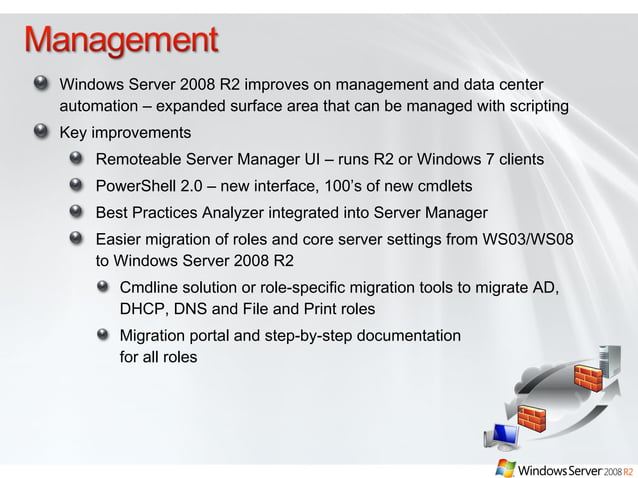 Management

Windows Server 2008 R2 improves on management and data center automation – expanded surface area that can be managed with scripting

Key improvements

Remoteable Server Manager UI – runs R2 or Windows 7 clients

PowerShell 2.0 – new interface, 100's of new cmdlets

Best Practices Analyzer integrated into Server Manager

Easier migration of roles and core server settings from WS03/WS08 to Windows Server 2008 R2

Cmdline solution or role-specific migration tools to migrate AD, DHCP, DNS and File and Print roles

Migration portal and step-by-step documentation for all roles

Windows Server 2008 R2